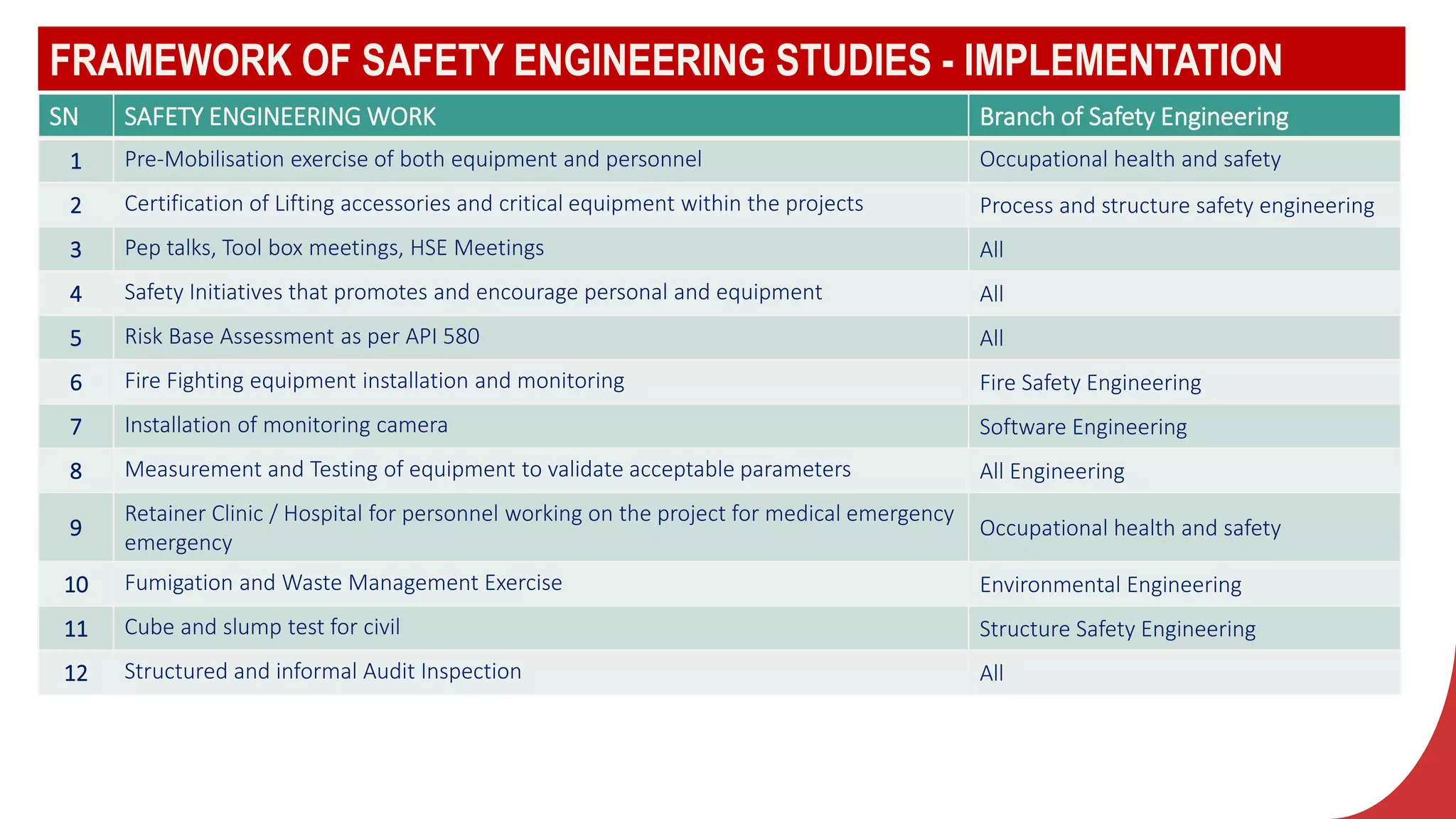 FRAMEWORK OF SAFETY ENGINEERING STUDIES - IMPLEMENTATION

| SN | SAFETY ENGINEERING WORK | Branch of Safety Engineering |
|---|---|---|
| 1 | Pre-Mobilisation exercise of both equipment and personnel | Occupational health and safety |
| 2 | Certification of Lifting accessories and critical equipment within the projects | Process and structure safety engineering |
| 3 | Pep talks, Tool box meetings, HSE Meetings | All |
| 4 | Safety Initiatives that promotes and encourage personal and equipment | All |
| 5 | Risk Base Assessment as per API 580 | All |
| 6 | Fire Fighting equipment installation and monitoring | Fire Safety Engineering |
| 7 | Installation of monitoring camera | Software Engineering |
| 8 | Measurement and Testing of equipment to validate acceptable parameters | All Engineering |
| 9 | Retainer Clinic / Hospital for personnel working on the project for medical emergency emergency | Occupational health and safety |
| 10 | Fumigation and Waste Management Exercise | Environmental Engineering |
| 11 | Cube and slump test for civil | Structure Safety Engineering |
| 12 | Structured and informal Audit Inspection | All |